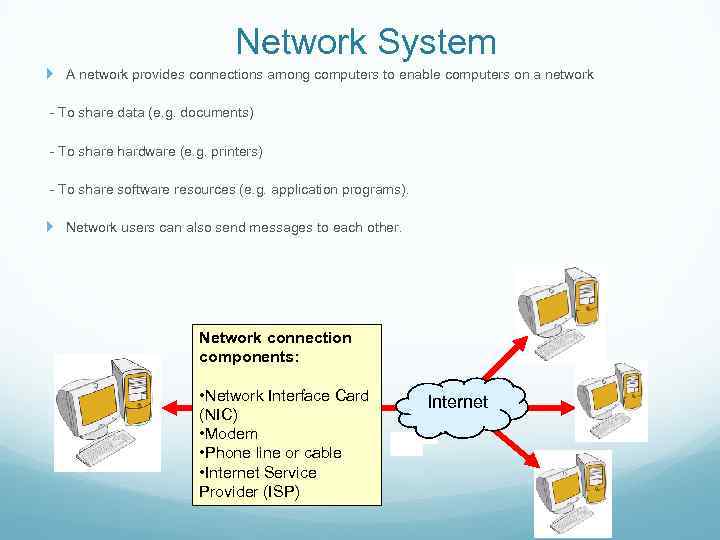 Network System

A network provides connections among computers to enable computers on a network

- To share data (e.g. documents)

- To share hardware (e.g. printers)

- To share software resources (e.g. application programs).

Network users can also send messages to each other.

Network connection components:

•Network Interface Card (NIC)
•Modem
•Phone line or cable
•Internet Service Provider (ISP)

Internet